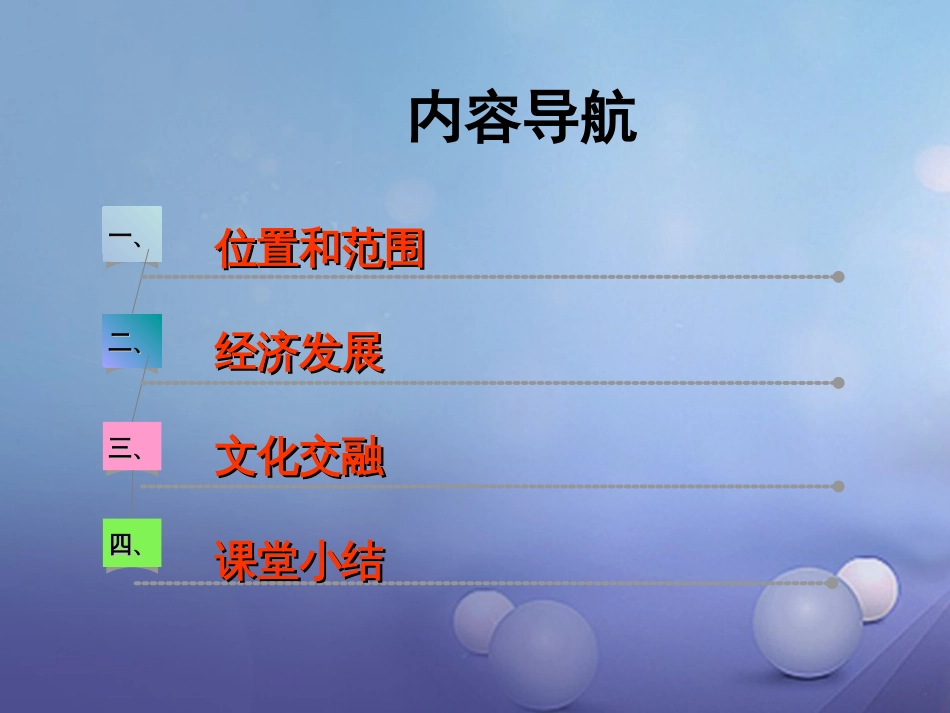 内容导航

一、 位置和范围

二、 经济发展

三、 文化交融

四、 课堂小结